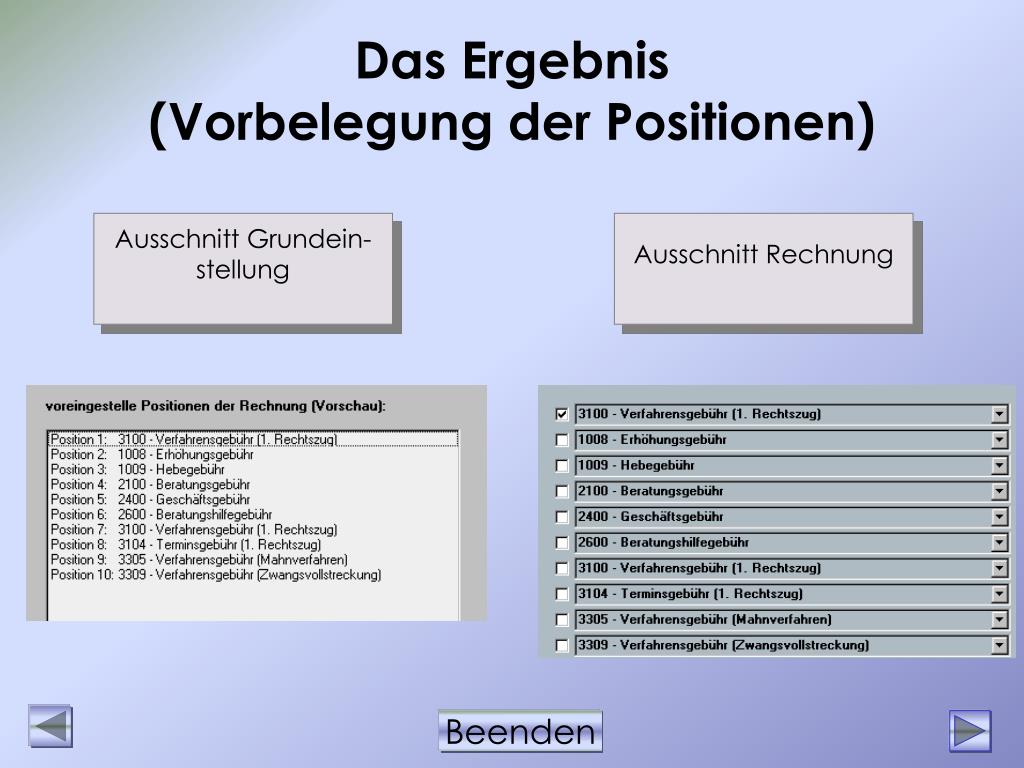 Das Ergebnis
(Vorbelegung der Positionen)

Ausschnitt Grundeinstellung

Ausschnitt Rechnung

voreingestelle Positionen der Rechnung (Vorschau):

Position 1: 3100 - Verfahrensgebühr (1. Rechtszug)
Position 2: 1008 - Erhöhungsgebühr
Position 3: 1009 - Hebegebühr
Position 4: 2100 - Beratungsgebühr
Position 5: 2400 - Geschäftsgebühr
Position 6: 2600 - Beratungshilfegebühr
Position 7: 3100 - Verfahrensgebühr (1. Rechtszug)
Position 8: 3104 - Terminsgebühr (1. Rechtszug)
Position 9: 3305 - Verfahrensgebühr (Mahnverfahren)
Position 10: 3309 - Verfahrensgebühr (Zwangsvollstreckung)

3100 - Verfahrensgebühr (1. Rechtszug)
1008 - Erhöhungsgebühr
1009 - Hebegebühr
2100 - Beratungsgebühr
2400 - Geschäftsgebühr
2600 - Beratungshilfegebühr
3100 - Verfahrensgebühr (1. Rechtszug)
3104 - Terminsgebühr (1. Rechtszug)
3305 - Verfahrensgebühr (Mahnverfahren)
3309 - Verfahrensgebühr (Zwangsvollstreckung)

Beenden